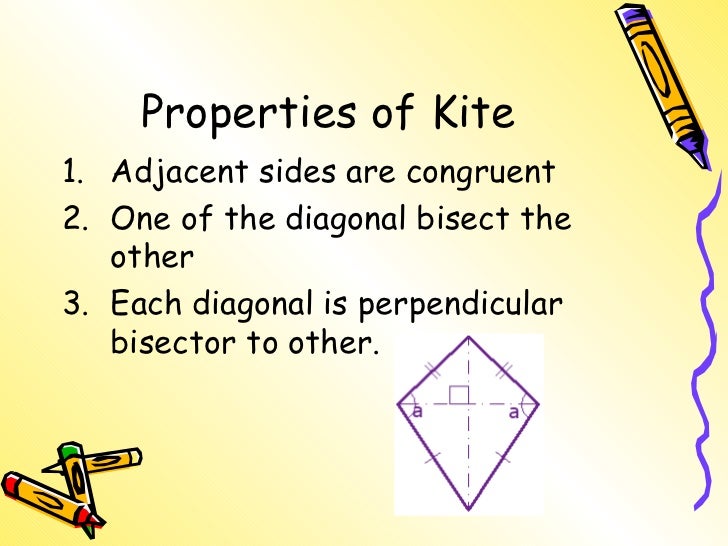 Properties of Kite

1. Adjacent sides are congruent
2. One of the diagonal bisect the other
3. Each diagonal is perpendicular bisector to other.

a a